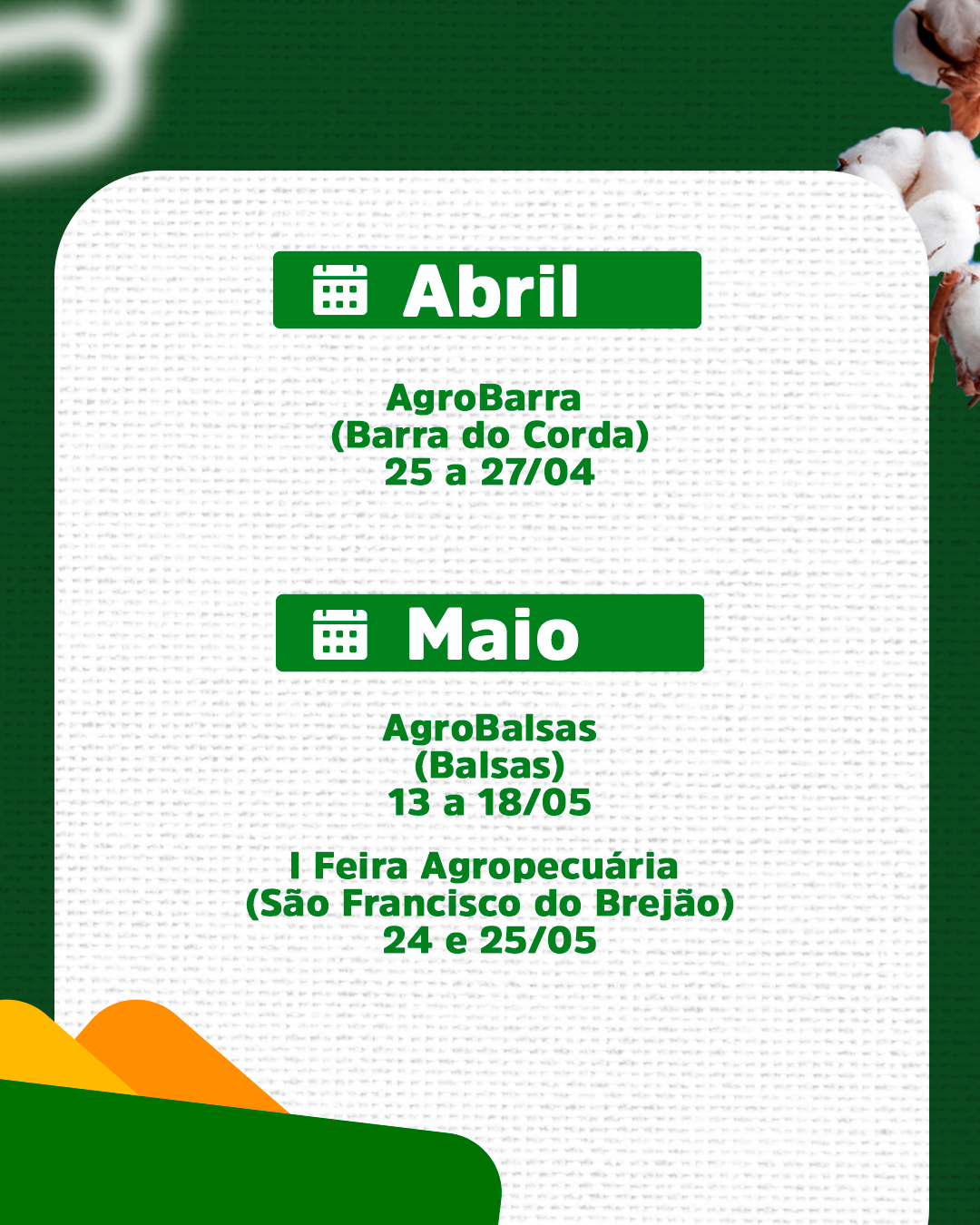 Abril

AgroBarra
(Barra do Corda)
25 a 27/04

Maio

AgroBalsas
(Balsas)
13 a 18/05

I Feira Agropecuária
(São Francisco do Brejão)
24 e 25/05